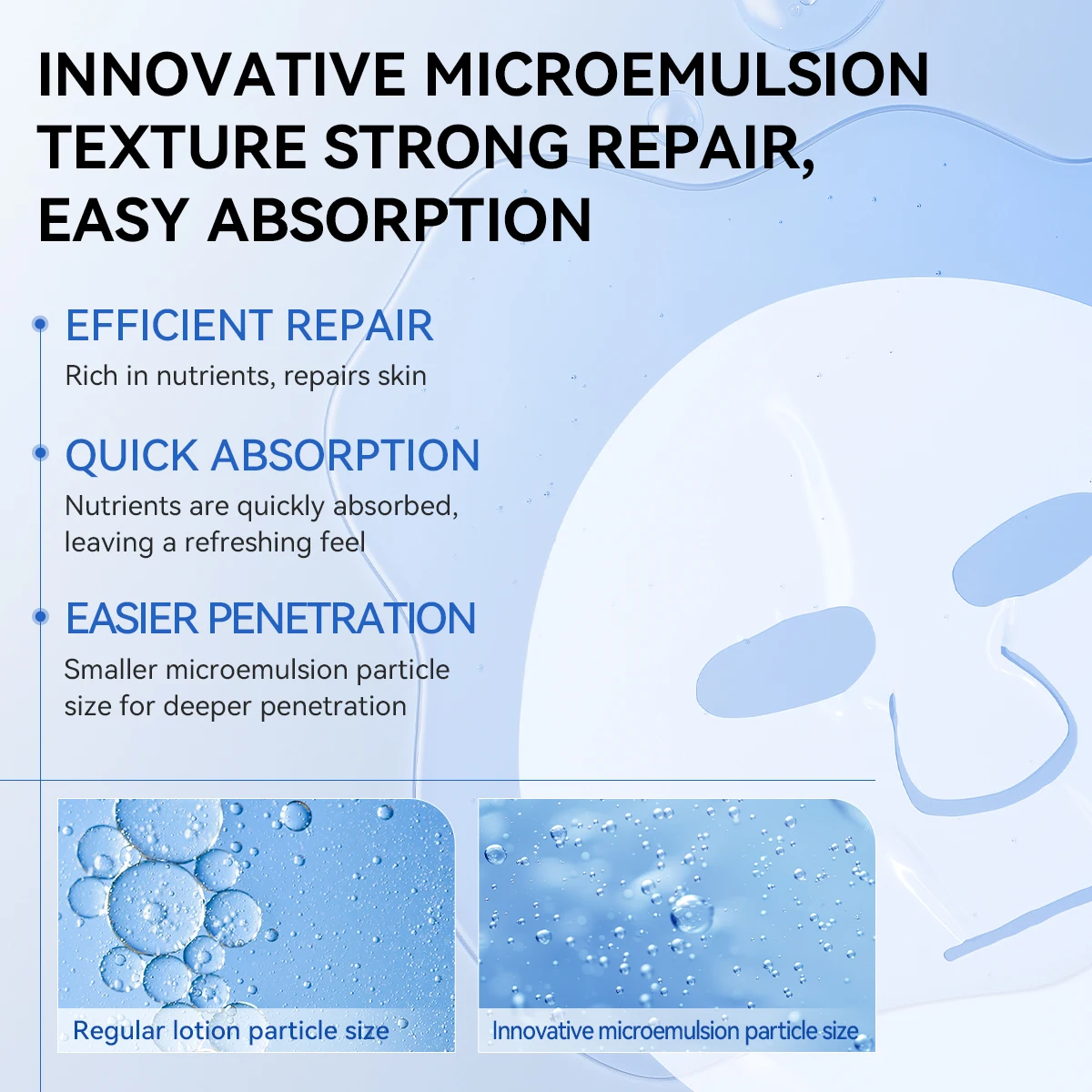 INNOVATIVE MICROEMULSION TEXTURE STRONG REPAIR, EASY ABSORPTION

EFFICIENT REPAIR

Rich in nutrients, repairs skin

QUICK ABSORPTION

Nutrients are quickly absorbed, leaving a refreshing feel

EASIER PENETRATION

Smaller microemulsion particle size for deeper penetration

Regular lotion particle size

Innovative microemulsion particle size